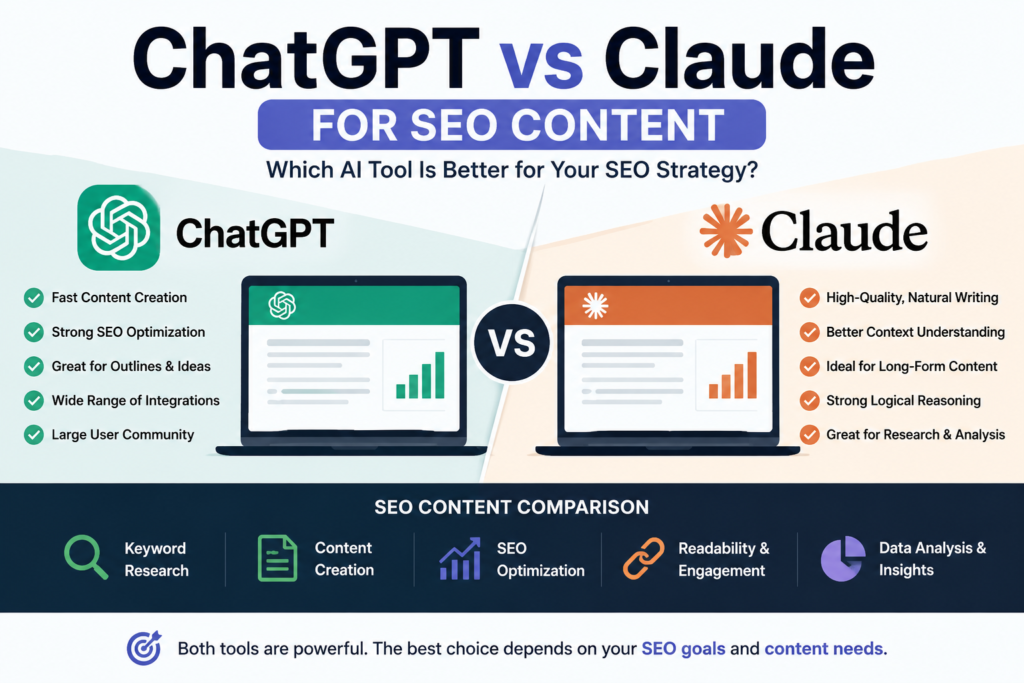 ChatGPT vs Claude

FOR SEO CONTENT

Which AI Tool Is Better for Your SEO Strategy?

ChatGPT

Fast Content Creation
Strong SEO Optimization
Great for Outlines & Ideas
Wide Range of Integrations
Large User Community

VS

Claude

High-Quality, Natural Writing
Better Context Understanding
Ideal for Long-Form Content
Strong Logical Reasoning
Great for Research & Analysis

SEO CONTENT COMPARISON

Keyword Research

Content Creation

SEO Optimization

Readability & Engagement

Data Analysis & Insights

Both tools are powerful. The best choice depends on your SEO goals and content needs.